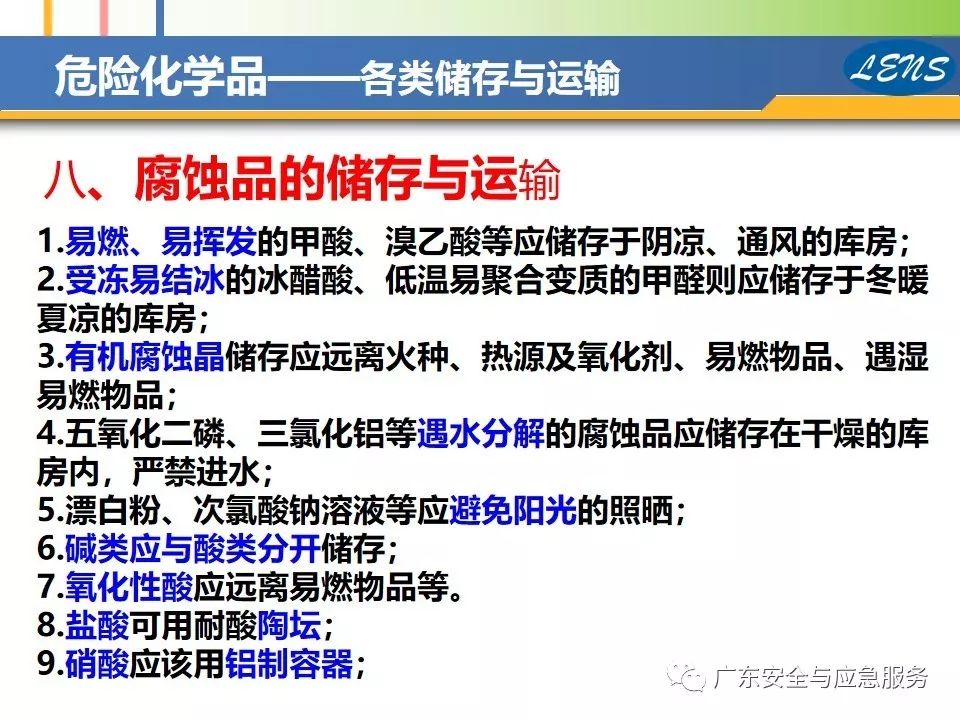 危险化学品——各类储存与运输

LENS

八、腐蚀品的储存与运输

1.易燃、易挥发的甲酸、溴乙酸等应储存于阴凉、通风的库房；
2.受冻易结冰的冰醋酸、低温易聚合变质的甲醛则应储存于冬暖夏凉的库房；
3.有机腐蚀晶储存应远离火种、热源及氧化剂、易燃物品、遇湿易燃物品；
4.五氧化二磷、三氯化铝等遇水分解的腐蚀品应储存在干燥的库房内，严禁进水；
5.漂白粉、次氯酸钠溶液等应避免阳光的照晒；
6.碱类应与酸类分开储存；
7.氧化性酸应远离易燃物品等。
8.盐酸可用耐酸陶坛；
9.硝酸应该用铝制容器；

广东安全与应急服务